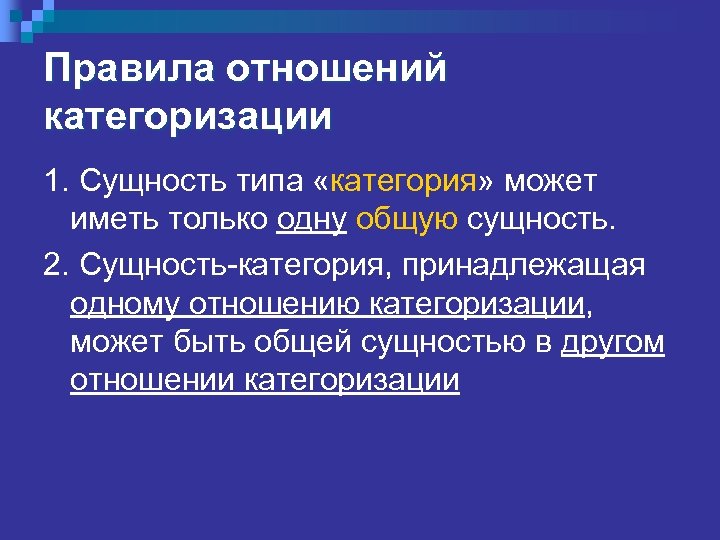 Правила отношений категоризации

1. Сущность типа «категория» может иметь только одну общую сущность.

2. Сущность-категория, принадлежащая одному отношению категоризации, может быть общей сущностью в другом отношении категоризации